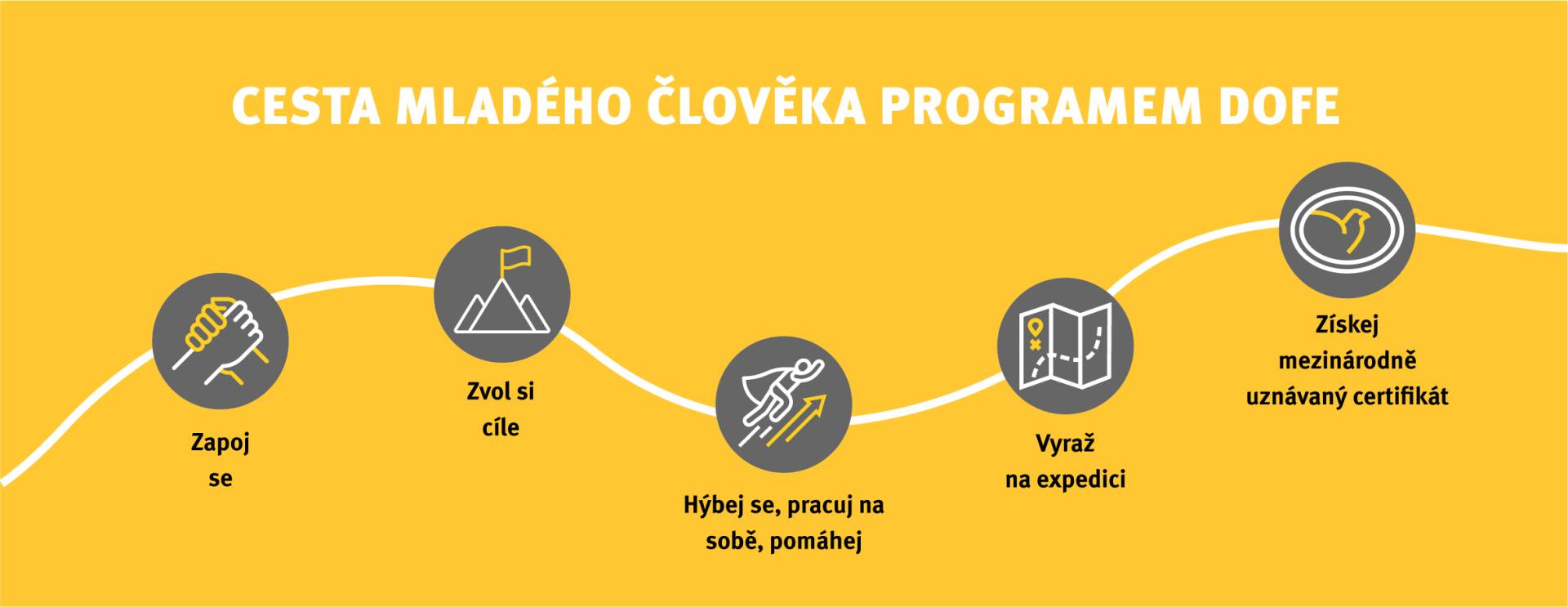 CESTA MLADÉHO ČLOVĚKA PROGRAMEM DOFE

Zapoj se

Zvol si cíle

Hýbej se, pracuj na sobě, pomáhej

Vyraž na expedici

Získej mezinárodně uznávaný certifikát